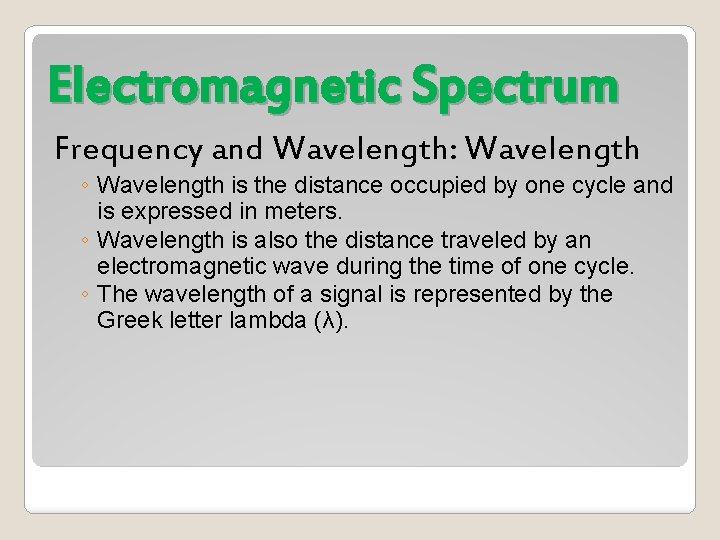 Electromagnetic Spectrum

Frequency and Wavelength: Wavelength

◦ Wavelength is the distance occupied by one cycle and is expressed in meters.
◦ Wavelength is also the distance traveled by an electromagnetic wave during the time of one cycle.
◦ The wavelength of a signal is represented by the Greek letter lambda (λ).